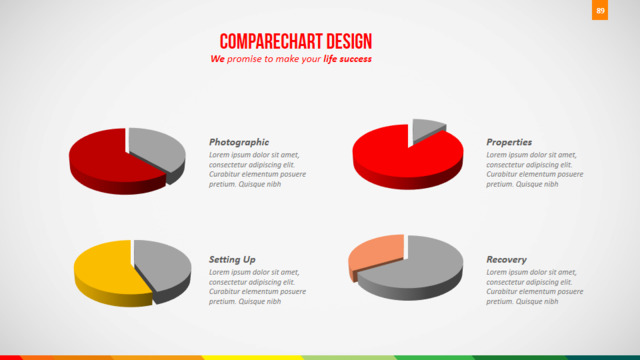 89

COMPARECHART DESIGN

We promise to make your life success

Photographic
Lorem ipsum dolor sit amet, consectetur adipiscing elit. Curabitur elementum posuere pretium. Quisque nibh

Properties
Lorem ipsum dolor sit amet, consectetur adipiscing elit. Curabitur elementum posuere pretium. Quisque nibh

Setting Up
Lorem ipsum dolor sit amet, consectetur adipiscing elit. Curabitur elementum posuere pretium. Quisque nibh

Recovery
Lorem ipsum dolor sit amet, consectetur adipiscing elit. Curabitur elementum posuere pretium. Quisque nibh